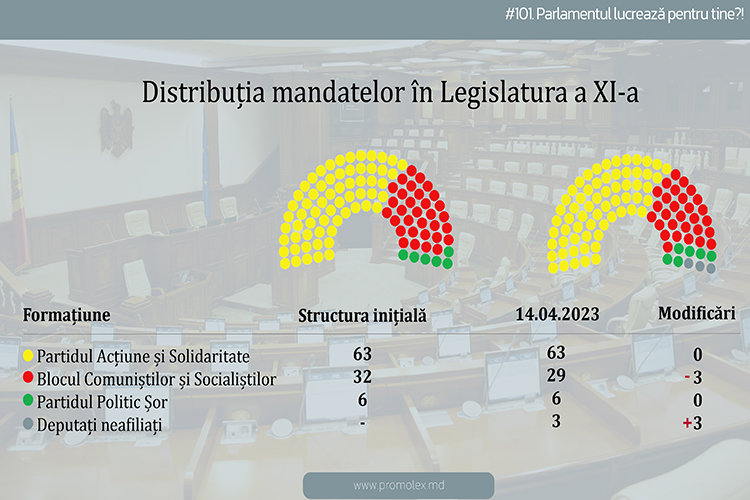 #101. Parlamentul lucrează pentru tine?!

Distribuția mandatelor în Legislatura a XI-a

| Formațiune | Structura inițială | 14.04.2023 | Modificări |
|---|---|---|---|
| Partidul Acțiune și Solidaritate | 63 | 63 | 0 |
| Blocul Comuniștilor și Socialiștilor | 32 | 29 | -3 |
| Partidul Politic Șor | 6 | 6 | 0 |
| Deputați neafiliați | - | 3 | +3 |

www.promolex.md